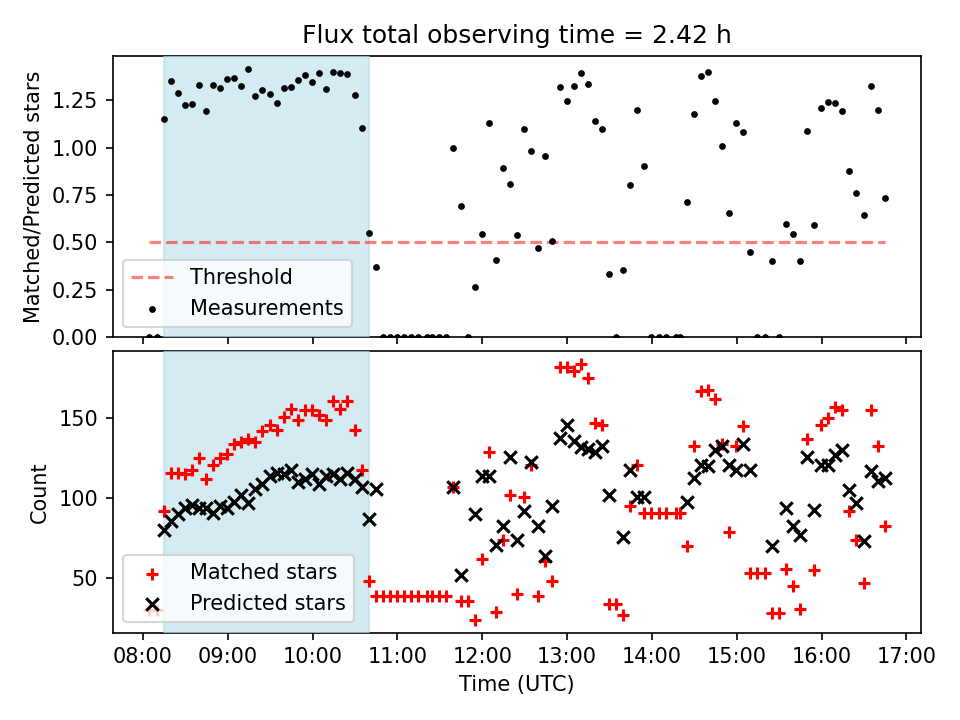 Flux total observing time = 2.42 h

Matched/Predicted stars

1.25
1.00
0.75
0.50
0.25
0.00

Threshold
Measurements

Count

150
100
50

Matched stars
Predicted stars

08:00 09:00 10:00 11:00 12:00 13:00 14:00 15:00 16:00 17:00
Time (UTC)